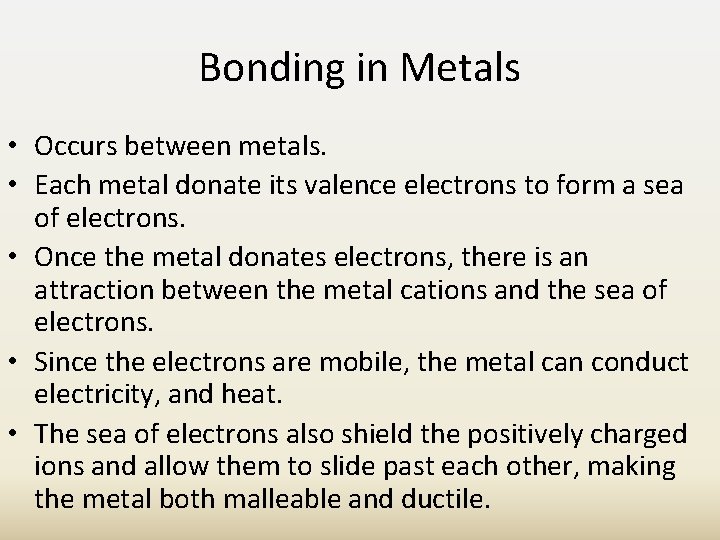 Bonding in Metals

• Occurs between metals.
• Each metal donate its valence electrons to form a sea of electrons.
• Once the metal donates electrons, there is an attraction between the metal cations and the sea of electrons.
• Since the electrons are mobile, the metal can conduct electricity, and heat.
• The sea of electrons also shield the positively charged ions and allow them to slide past each other, making the metal both malleable and ductile.